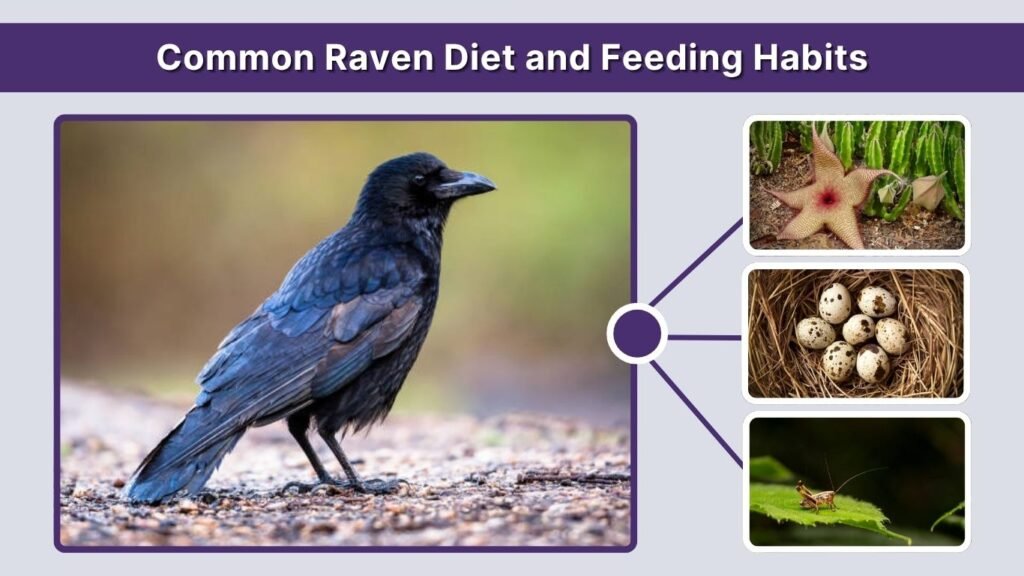 Common Raven Diet and Feeding Habits